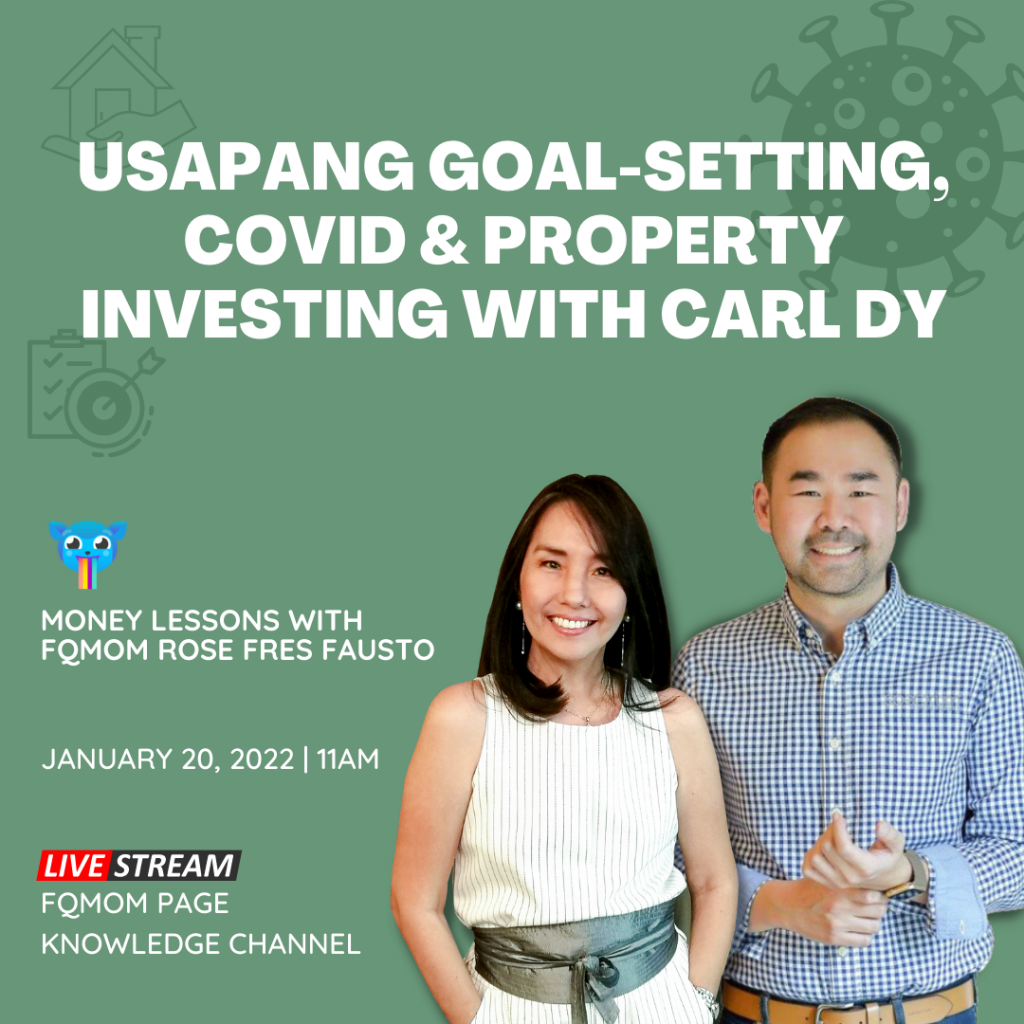 USAPANG GOAL-SETTING, COVID & PROPERTY INVESTING WITH CARL DY

MONEY LESSONS WITH FQMOM ROSE FRES FAUSTO

JANUARY 20, 2022 | 11AM

LIVE STREAM
FQMOM PAGE
KNOWLEDGE CHANNEL